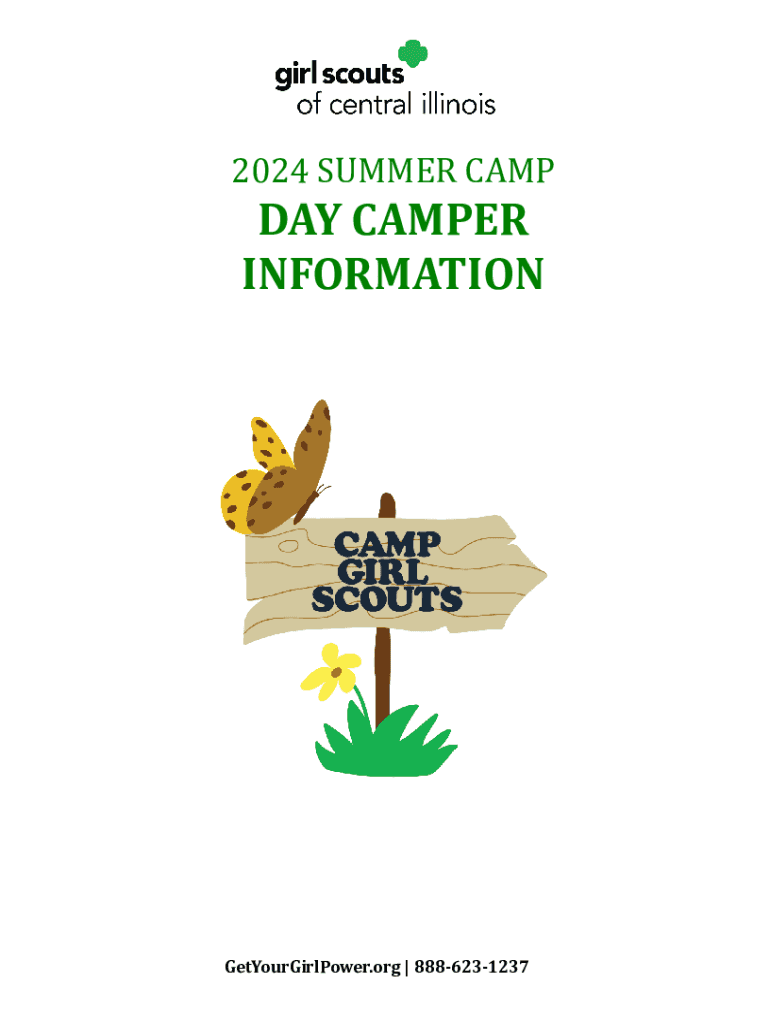 girl scouts
of central illinois

2024 SUMMER CAMP
DAY CAMPER INFORMATION

CAMP GIRL SCOUTS

GetYourGirlPower.org | 888-623-1237